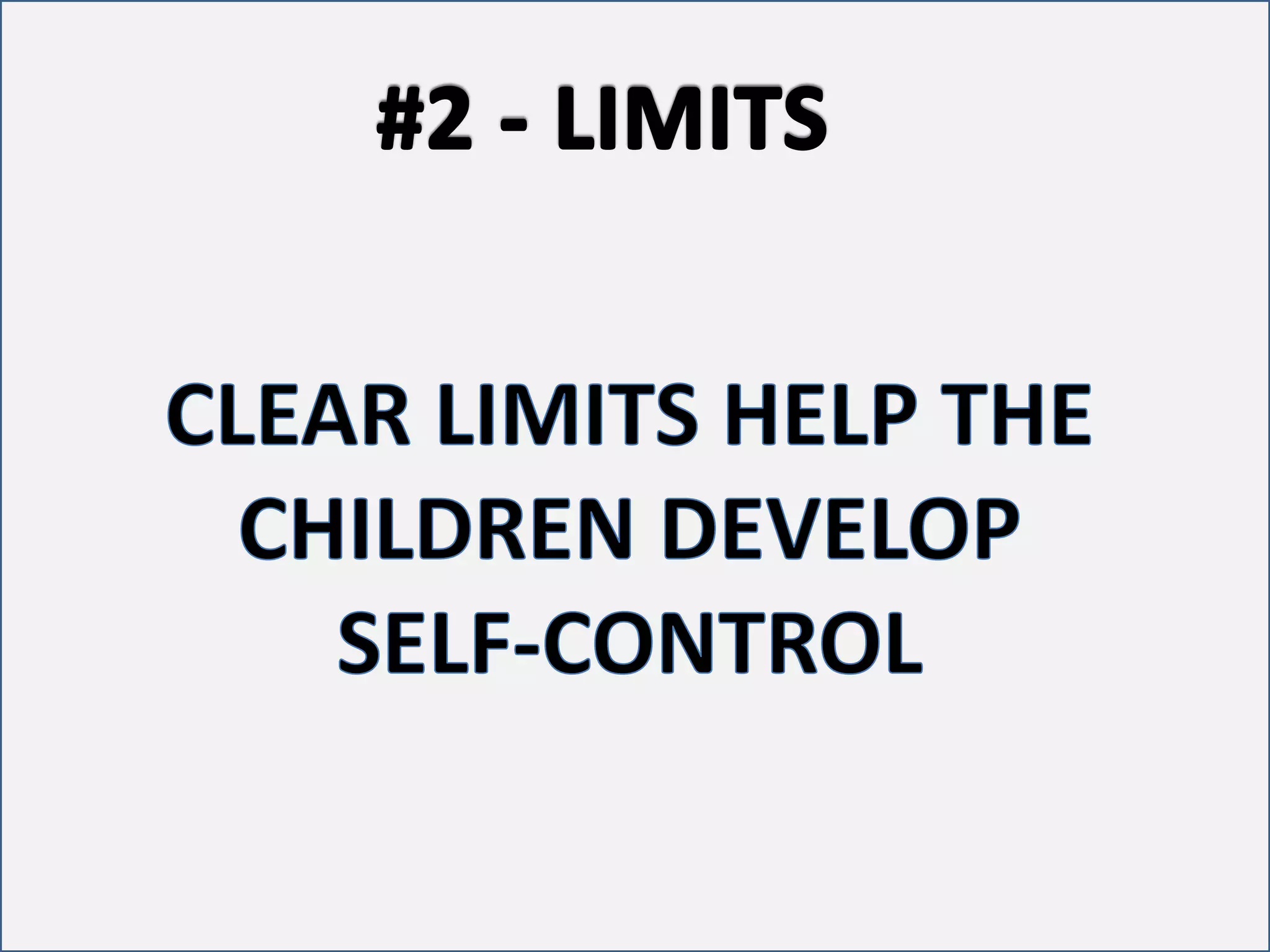 #2 - LIMITS

CLEAR LIMITS HELP THE CHILDREN DEVELOP SELF-CONTROL